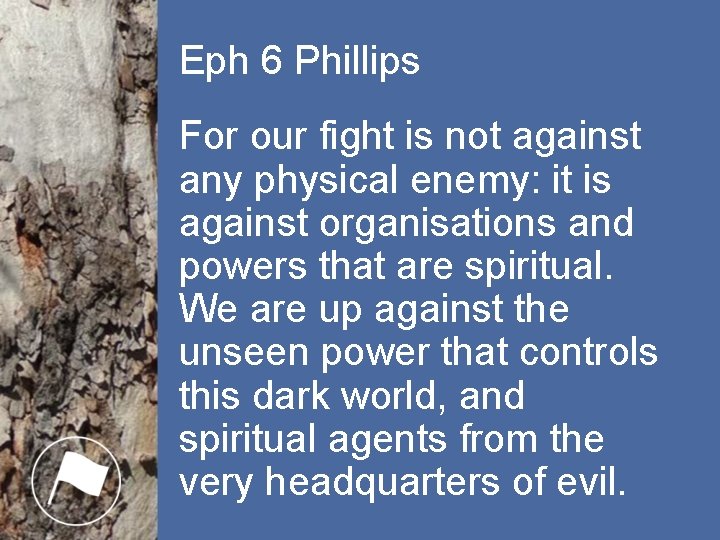 Eph 6 Phillips

For our fight is not against any physical enemy: it is against organisations and powers that are spiritual. We are up against the unseen power that controls this dark world, and spiritual agents from the very headquarters of evil.